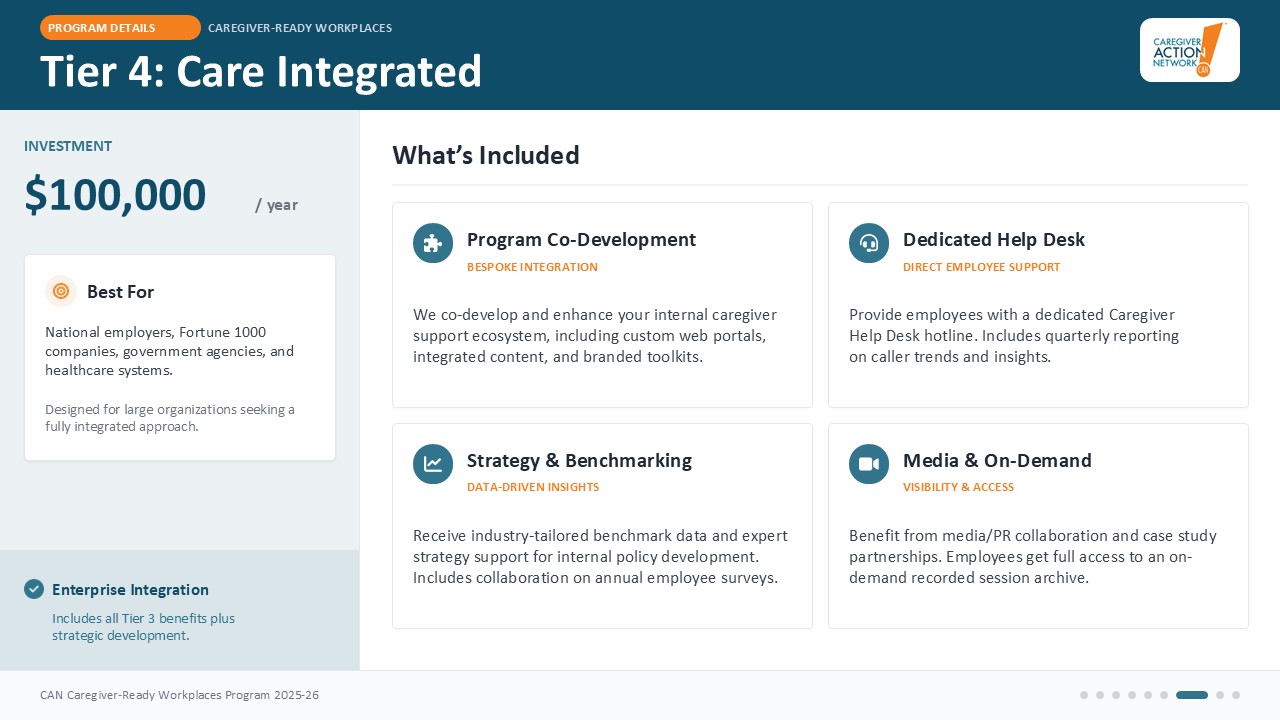 PROGRAM DETAILS CAREGIVER-READY WORKPLACES

Tier 4: Care Integrated

CAREGIVER ACTION NETWORK CAN

INVESTMENT

$100,000 / year

Best For

National employers, Fortune 1000 companies, government agencies, and healthcare systems.

Designed for large organizations seeking a fully integrated approach.

Enterprise Integration

Includes all Tier 3 benefits plus strategic development.

What's Included

Program Co-Development

BESPOKE INTEGRATION

We co-develop and enhance your internal caregiver support ecosystem, including custom web portals, integrated content, and branded toolkits.

Dedicated Help Desk

DIRECT EMPLOYEE SUPPORT

Provide employees with a dedicated Caregiver Help Desk hotline. Includes quarterly reporting on caller trends and insights.

Strategy & Benchmarking

DATA-DRIVEN INSIGHTS

Receive industry-tailored benchmark data and expert strategy support for internal policy development. Includes collaboration on annual employee surveys.

Media & On-Demand

VISIBILITY & ACCESS

Benefit from media/PR collaboration and case study partnerships. Employees get full access to an on-demand recorded session archive.

CAN Caregiver-Ready Workplaces Program 2025-26